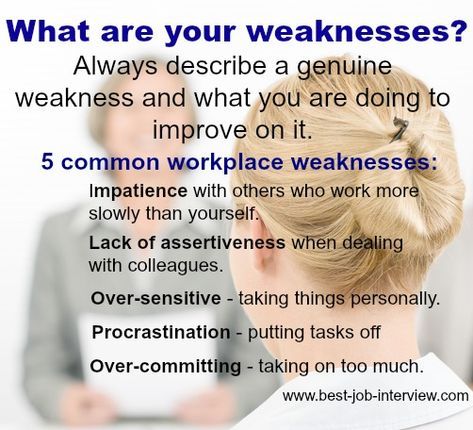 What are your weaknesses?

Always describe a genuine weakness and what you are doing to improve on it.

5 common workplace weaknesses:

Impatience with others who work more slowly than yourself.

Lack of assertiveness when dealing with colleagues.

Over-sensitive - taking things personally.

Procrastination - putting tasks off

Over-committing - taking on too much.

www.best-job-interview.com